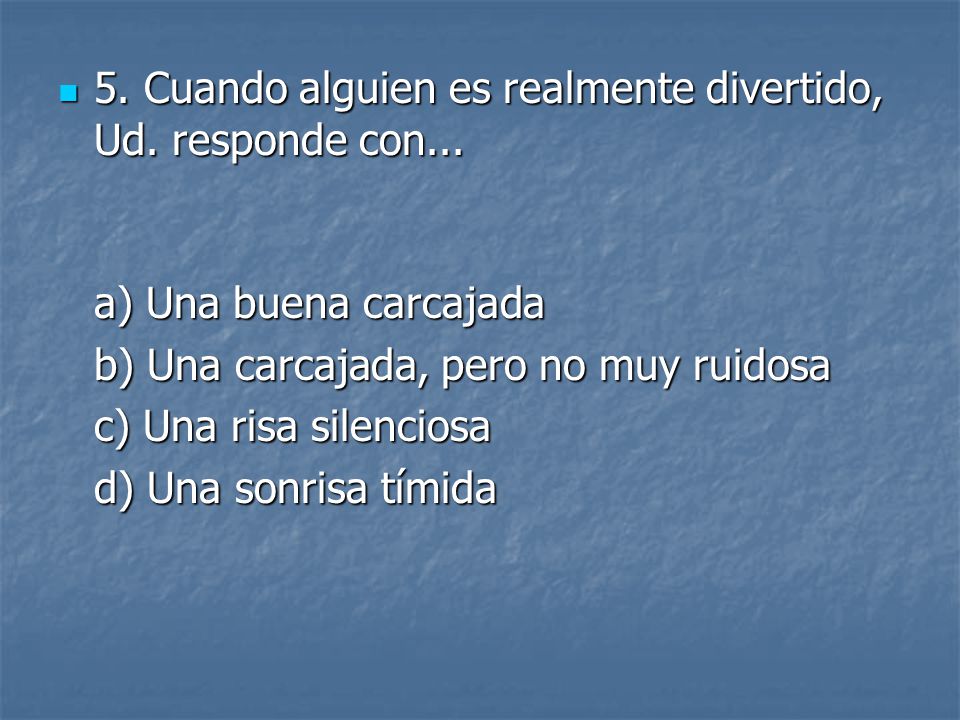 5. Cuando alguien es realmente divertido, Ud. responde con...

a) Una buena carcajada
b) Una carcajada, pero no muy ruidosa
c) Una risa silenciosa
d) Una sonrisa tímida